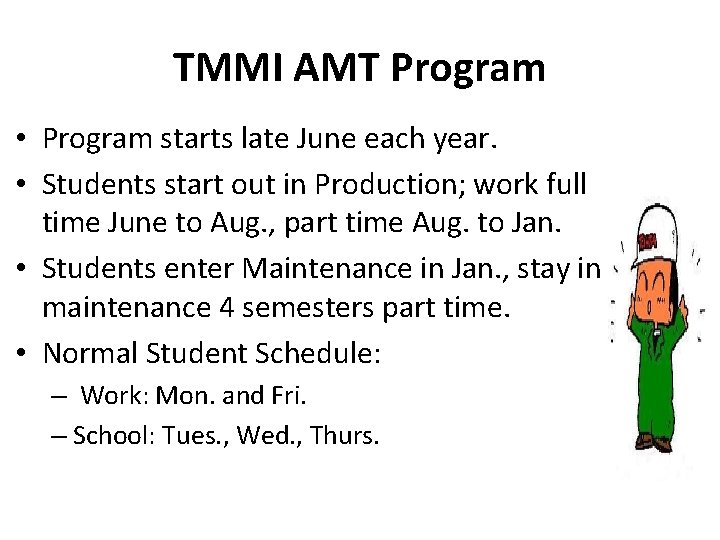 TMMI AMT Program

• Program starts late June each year.
• Students start out in Production; work full time June to Aug., part time Aug. to Jan.
• Students enter Maintenance in Jan., stay in maintenance 4 semesters part time.
• Normal Student Schedule:
– Work: Mon. and Fri.
– School: Tues., Wed., Thurs.